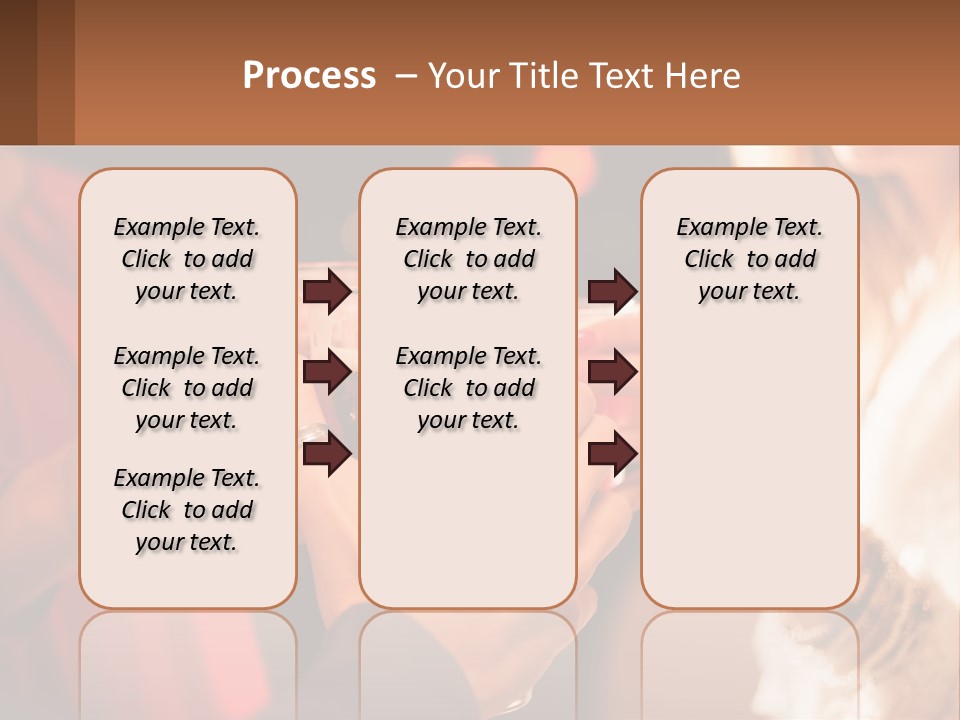 Process – Your Title Text Here

Example Text. Click to add your text.

Example Text. Click to add your text.

Example Text. Click to add your text.

Example Text. Click to add your text.

Example Text. Click to add your text.

Example Text. Click to add your text.